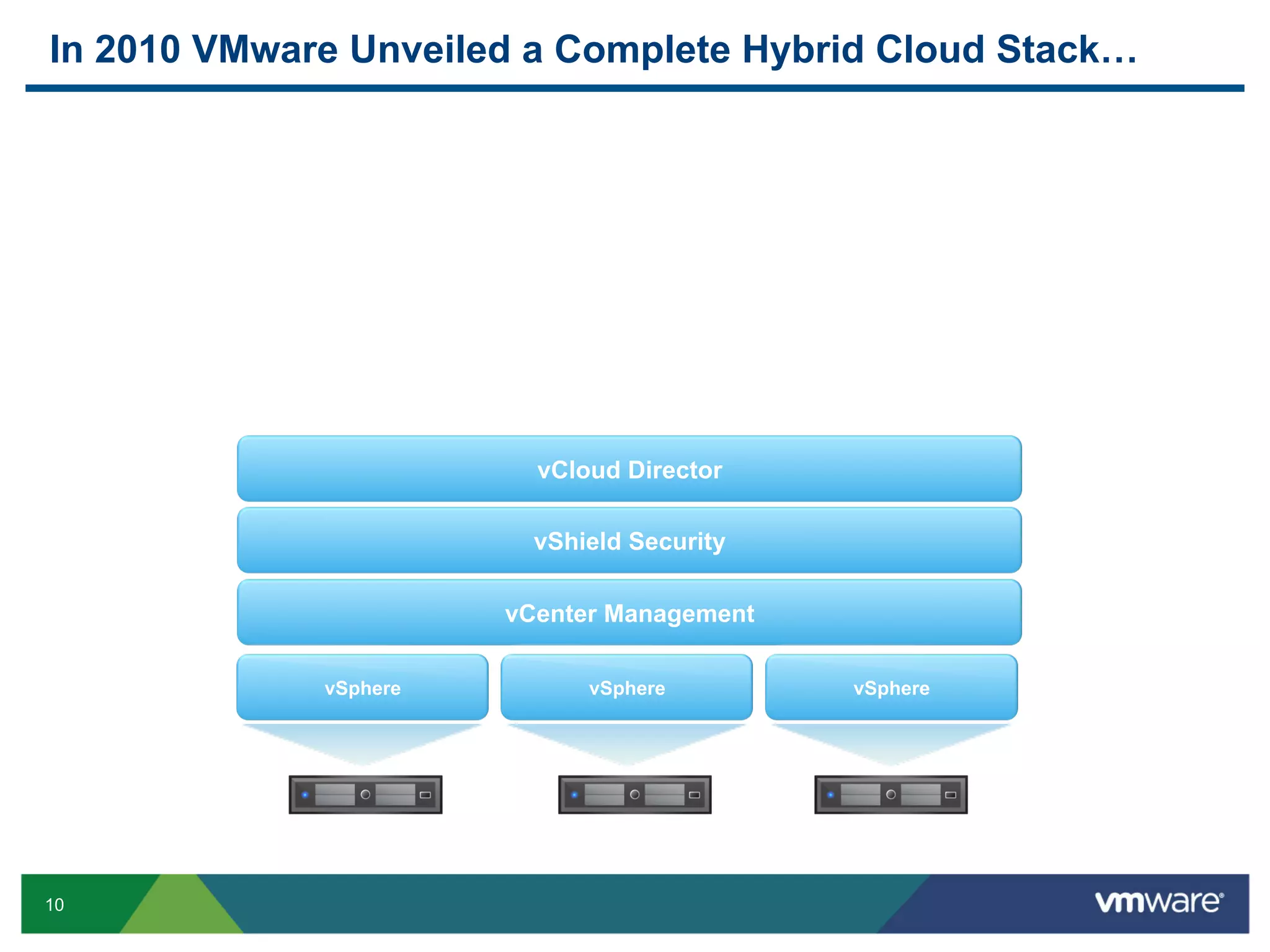 In 2010 VMware Unveiled a Complete Hybrid Cloud Stack…

vCloud Director

vShield Security

vCenter Management

vSphere

vSphere

vSphere

10

vmware®